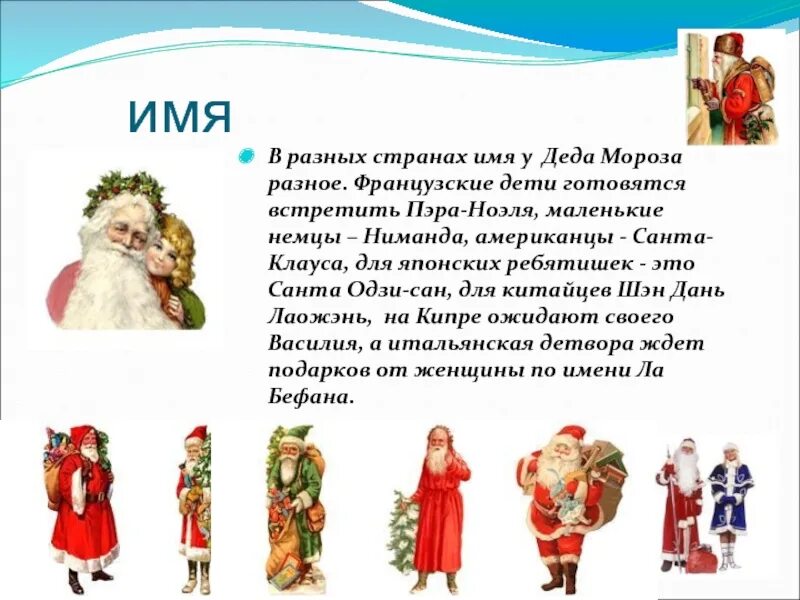 имя

В разных странах имя у Деда Мороза разное. Французские дети готовятся встретить Пэра-Ноэля, маленькие немцы – Ниманда, американцы - Санта-Клауса, для японских ребятишек - это Санта Одзи-сан, для китайцев Шэн Дань Лаожэнь, на Кипре ожидают своего Василия, а итальянская детвора ждет подарков от женщины по имени Ла Бефана.